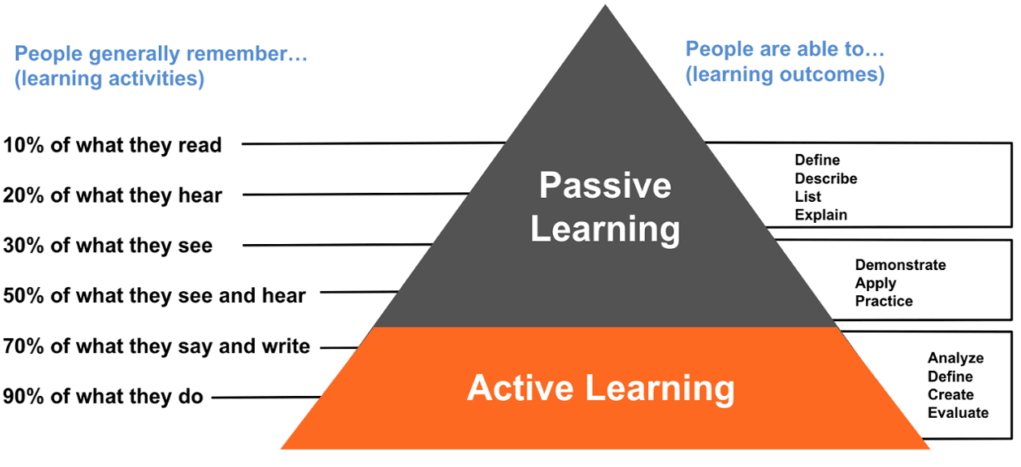 People generally remember… (learning activities)

10% of what they read

20% of what they hear

30% of what they see

50% of what they see and hear

70% of what they say and write

90% of what they do

Passive Learning

Active Learning

People are able to… (learning outcomes)

Define
Describe
List
Explain

Demonstrate
Apply
Practice

Analyze
Define
Create
Evaluate